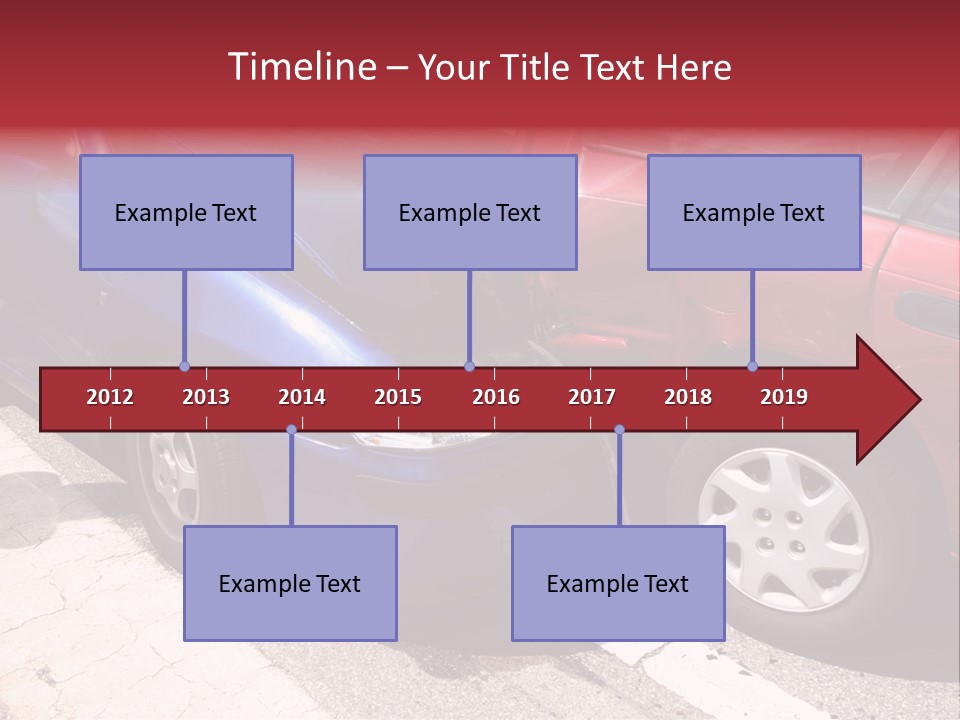 Timeline – Your Title Text Here

Example Text

Example Text

Example Text

2012 2013 2014 2015 2016 2017 2018 2019

Example Text

Example Text